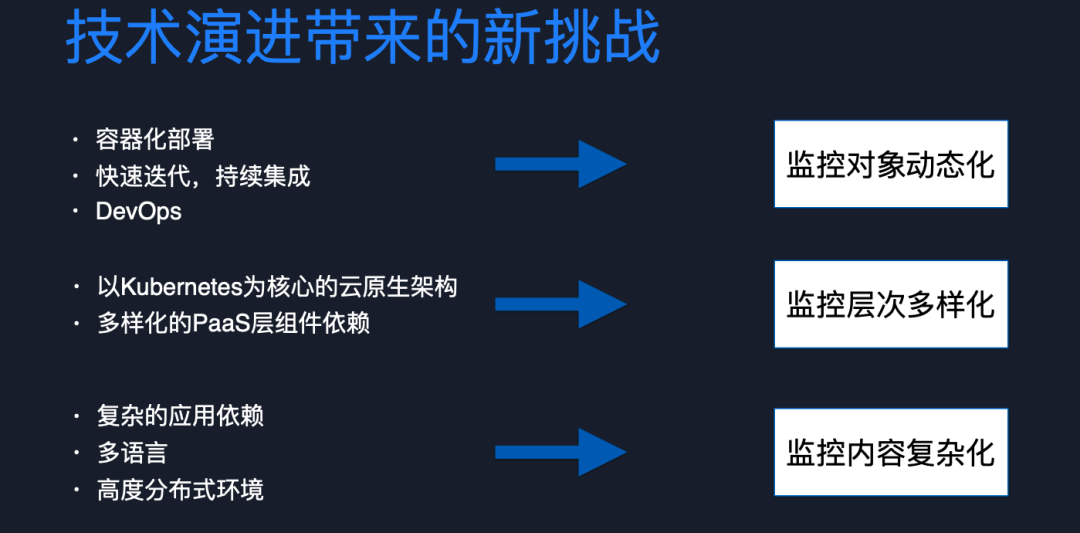 技术演进带来的新挑战

· 容器化部署
· 快速迭代，持续集成
· DevOps

监控对象动态化

· 以Kubernetes为核心的云原生架构
· 多样化的PaaS层组件依赖

监控层次多样化

· 复杂的应用依赖
· 多语言
· 高度分布式环境

监控内容复杂化